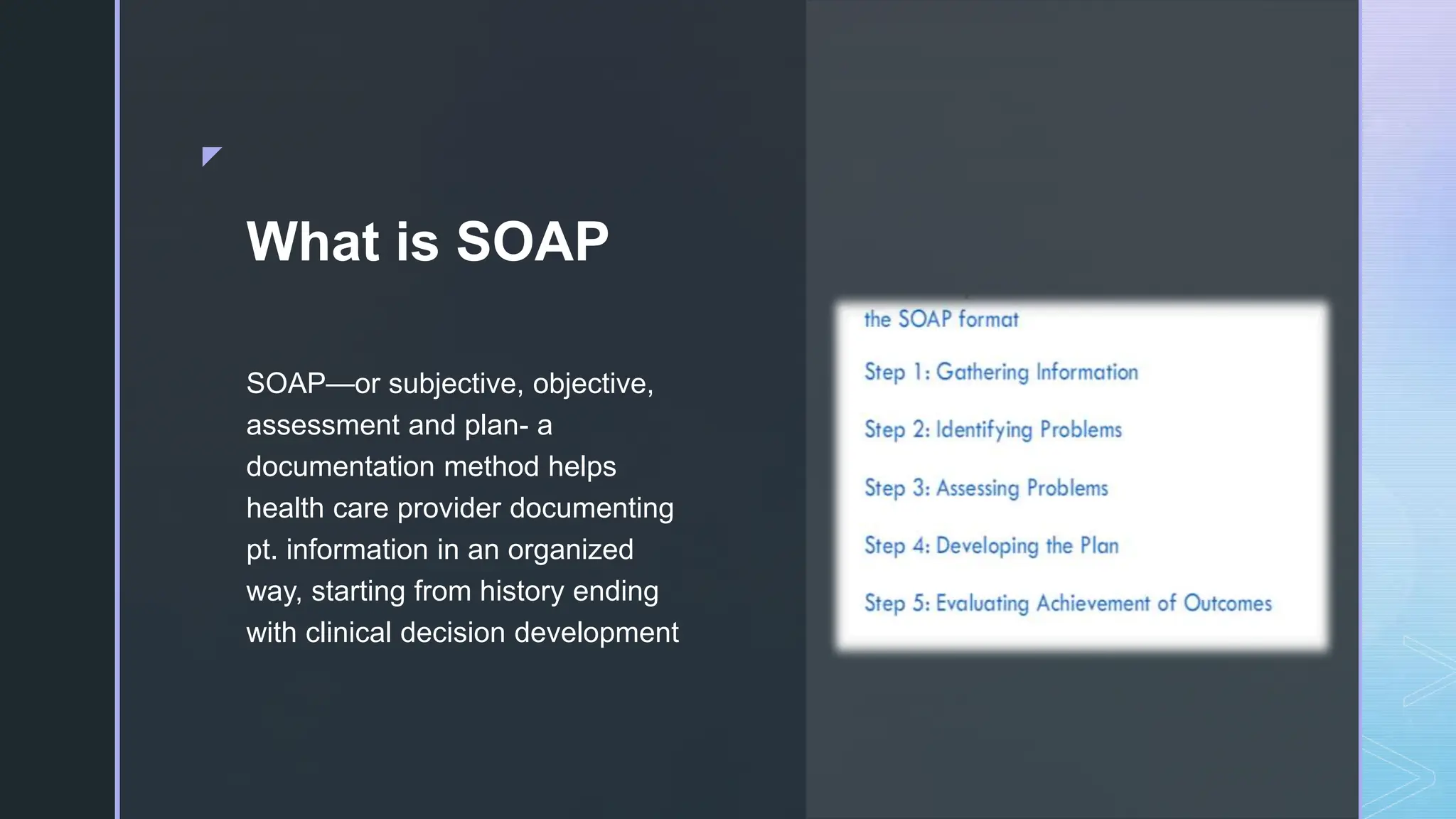 What is SOAP

SOAP—or subjective, objective, assessment and plan- a documentation method helps health care provider documenting pt. information in an organized way, starting from history ending with clinical decision development

the SOAP format

Step 1: Gathering Information

Step 2: Identifying Problems

Step 3: Assessing Problems

Step 4: Developing the Plan

Step 5: Evaluating Achievement of Outcomes